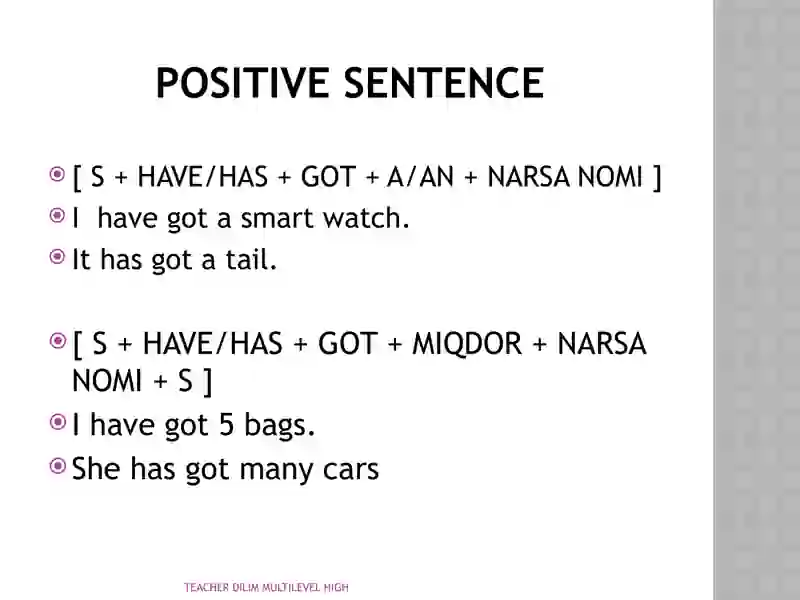 POSITIVE SENTENCE

[ S + HAVE/HAS + GOT + A/AN + NARSA NOMI ]

I have got a smart watch.

It has got a tail.

[ S + HAVE/HAS + GOT + MIQDOR + NARSA NOMI + S ]

I have got 5 bags.

She has got many cars

TEACHER DILIM MULTILEVEL HIGH